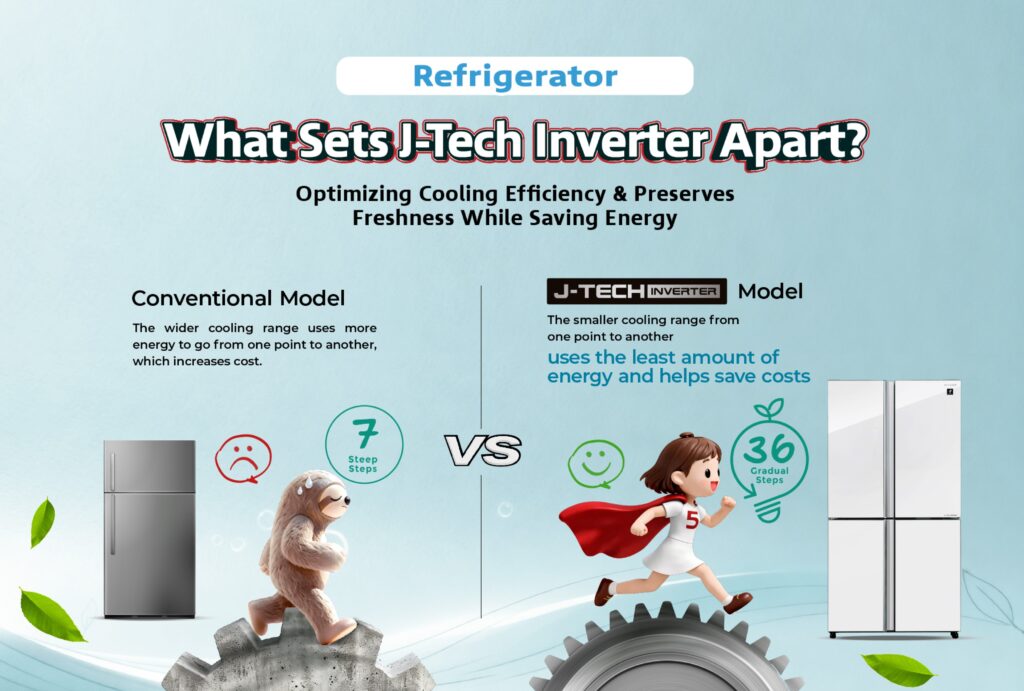 Refrigerator

What Sets J-Tech Inverter Apart?

Optimizing Cooling Efficiency & Preserves Freshness While Saving Energy

Conventional Model

The wider cooling range uses more energy to go from one point to another, which increases cost.

7 Steep Steps

VS

J-TECH INVERTER Model

The smaller cooling range from one point to another uses the least amount of energy and helps save costs

36 Gradual Steps

5